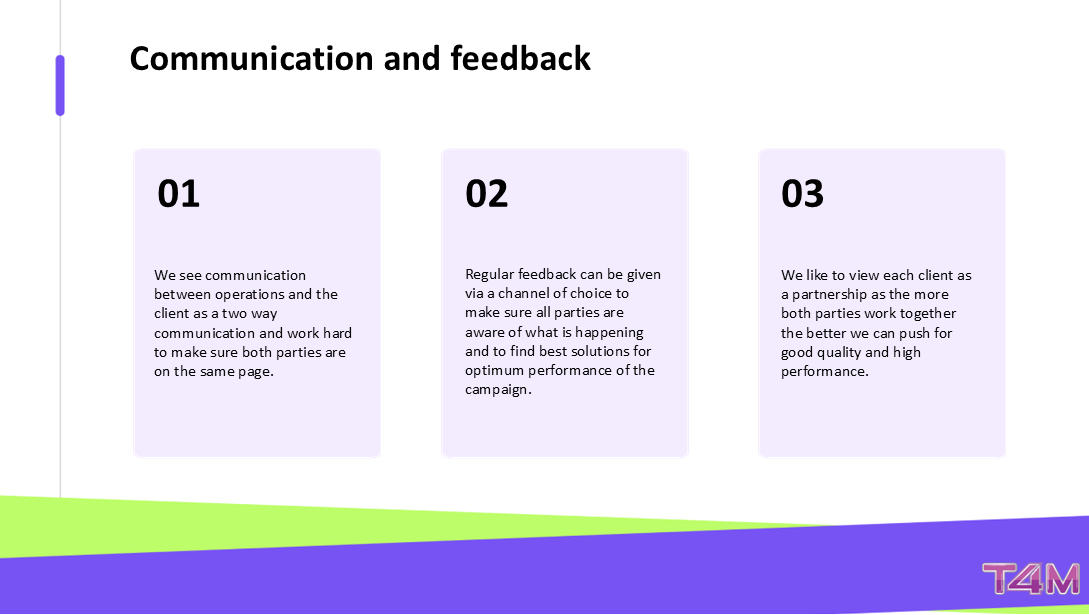 Communication and feedback

01

We see communication between operations and the client as a two way communication and work hard to make sure both parties are on the same page.

02

Regular feedback can be given via a channel of choice to make sure all parties are aware of what is happening and to find best solutions for optimum performance of the campaign.

03

We like to view each client as a partnership as the more both parties work together the better we can push for good quality and high performance.

T4M